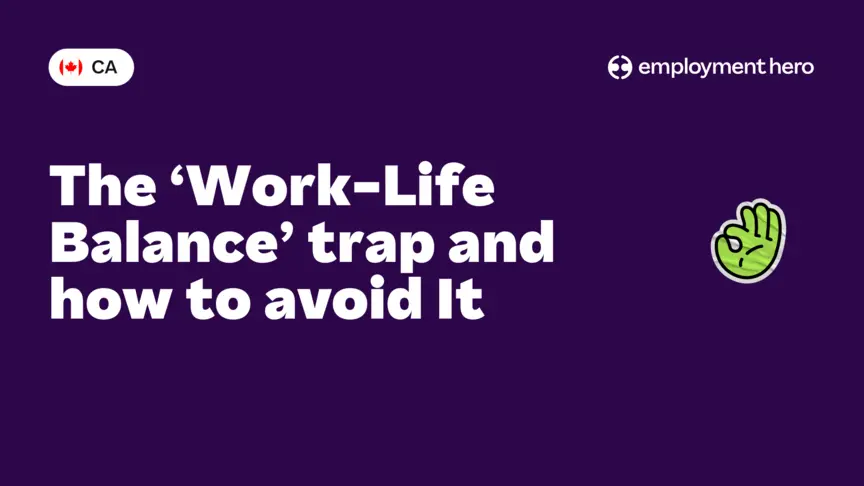 CA

employment hero

The ‘Work-Life Balance’ trap and how to avoid It